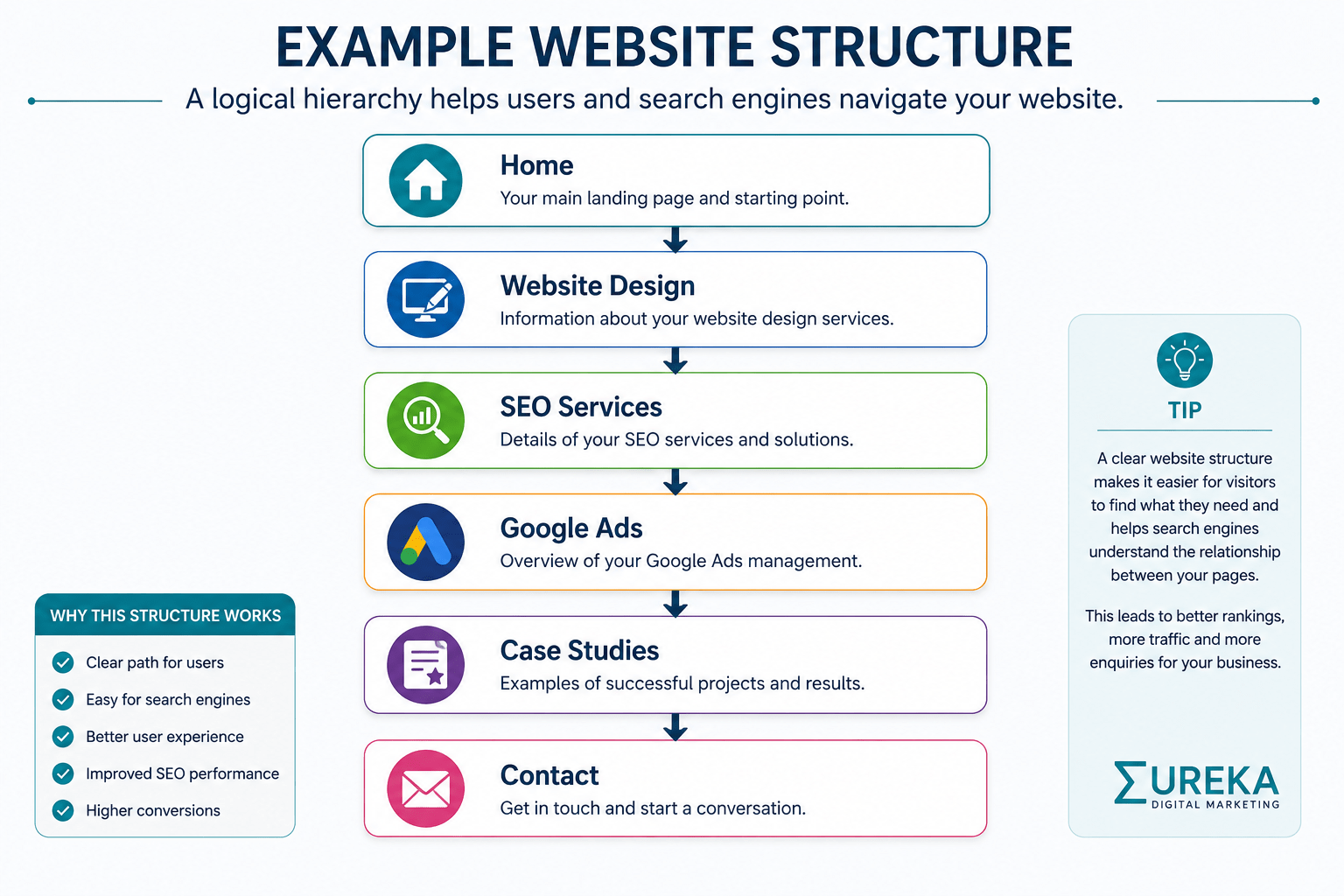 EXAMPLE WEBSITE STRUCTURE

A logical hierarchy helps users and search engines navigate your website.

Home
Your main landing page and starting point.

Website Design
Information about your website design services.

SEO Services
Details of your SEO services and solutions.

Google Ads
Overview of your Google Ads management.

Case Studies
Examples of successful projects and results.

Contact
Get in touch and start a conversation.

WHY THIS STRUCTURE WORKS
Clear path for users
Easy for search engines
Better user experience
Improved SEO performance
Higher conversions

TIP

A clear website structure makes it easier for visitors to find what they need and helps search engines understand the relationship between your pages.

This leads to better rankings, more traffic and more enquiries for your business.

ΣUREKA
DIGITAL MARKETING